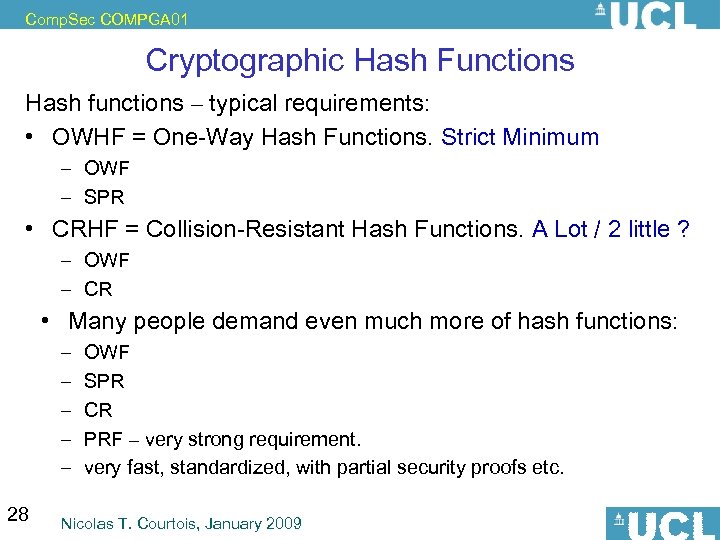 CompSec COMPGA01

UCL

Cryptographic Hash Functions

Hash functions – typical requirements:

• OWHF = One-Way Hash Functions. Strict Minimum
  – OWF
  – SPR
• CRHF = Collision-Resistant Hash Functions. A Lot / 2 little ?
  – OWF
  – CR
• Many people demand even much more of hash functions:
  – OWF
  – SPR
  – CR
  – PRF – very strong requirement.
  – very fast, standardized, with partial security proofs etc.

28

Nicolas T. Courtois, January 2009

UCL